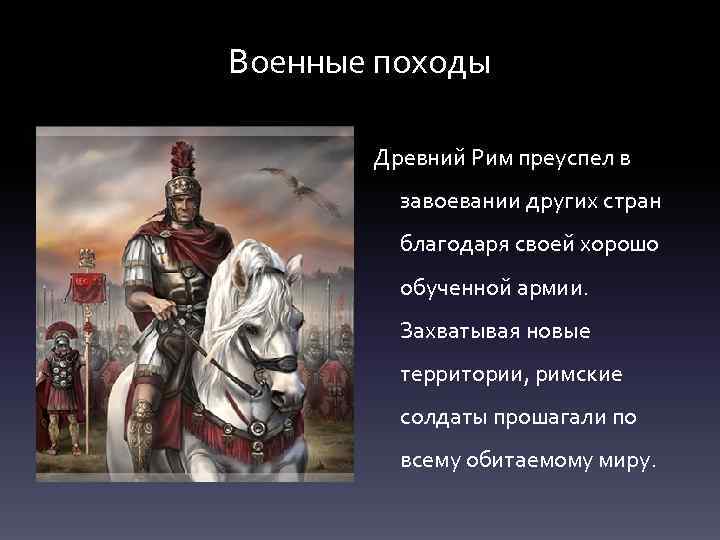 Военные походы

Древний Рим преуспел в завоевании других стран благодаря своей хорошо обученной армии. Захватывая новые территории, римские солдаты прошагали по всему обитаемому миру.